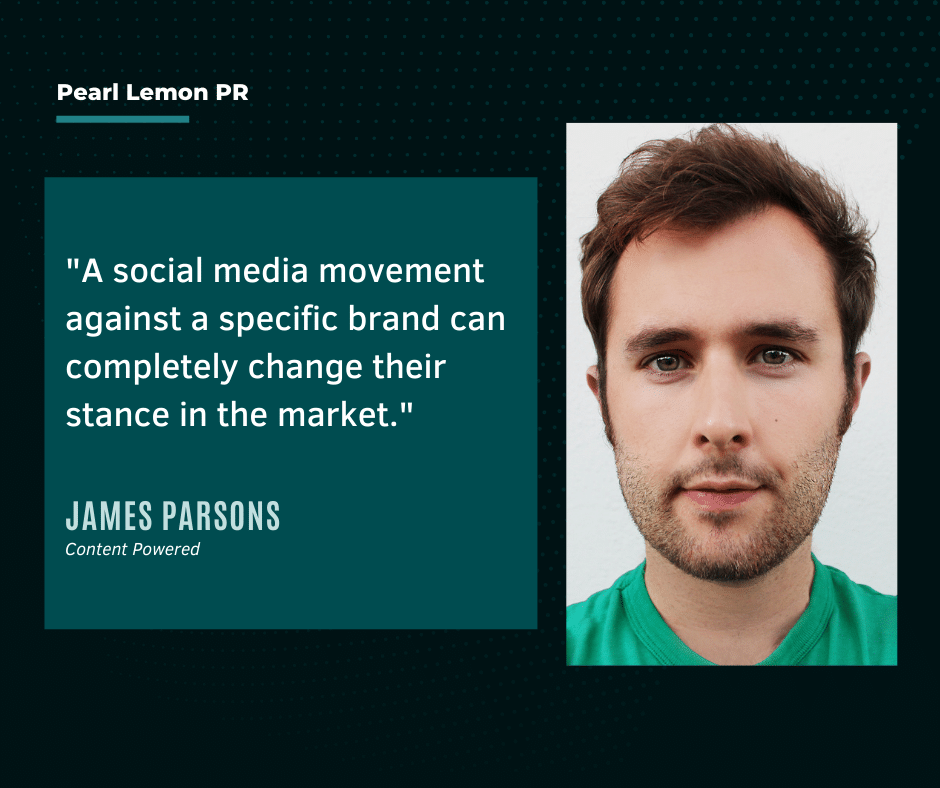 Pearl Lemon PR

"A social media movement against a specific brand can completely change their stance in the market."

JAMES PARSONS
Content Powered